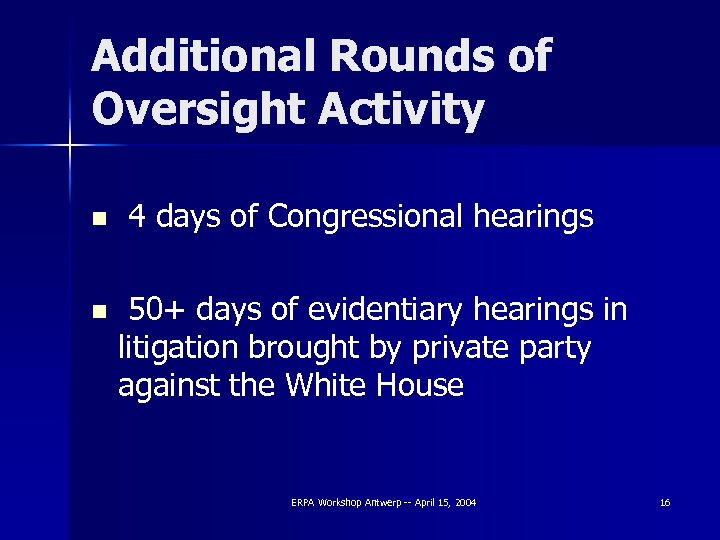 Additional Rounds of Oversight Activity

4 days of Congressional hearings

50+ days of evidentiary hearings in litigation brought by private party against the White House

ERPA Workshop Antwerp -- April 15, 2004

16